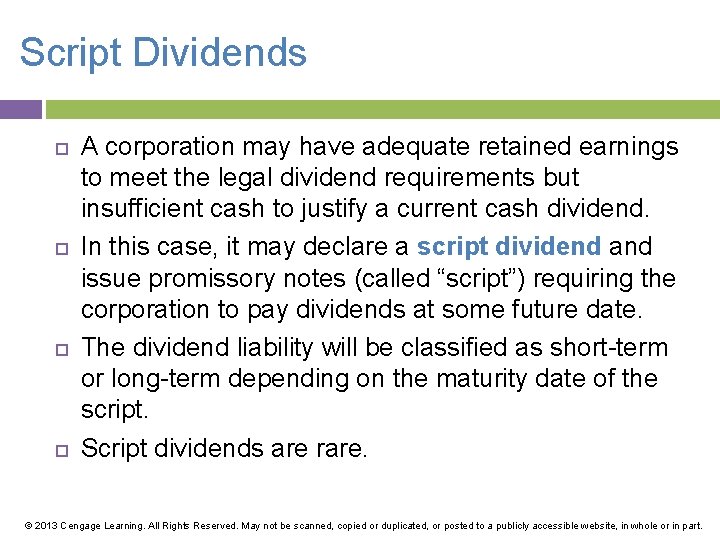 Script Dividends

A corporation may have adequate retained earnings to meet the legal dividend requirements but insufficient cash to justify a current cash dividend.

In this case, it may declare a script dividend and issue promissory notes (called “script”) requiring the corporation to pay dividends at some future date.

The dividend liability will be classified as short-term or long-term depending on the maturity date of the script.

Script dividends are rare.

© 2013 Cengage Learning. All Rights Reserved. May not be scanned, copied or duplicated, or posted to a publicly accessible website, in whole or in part.